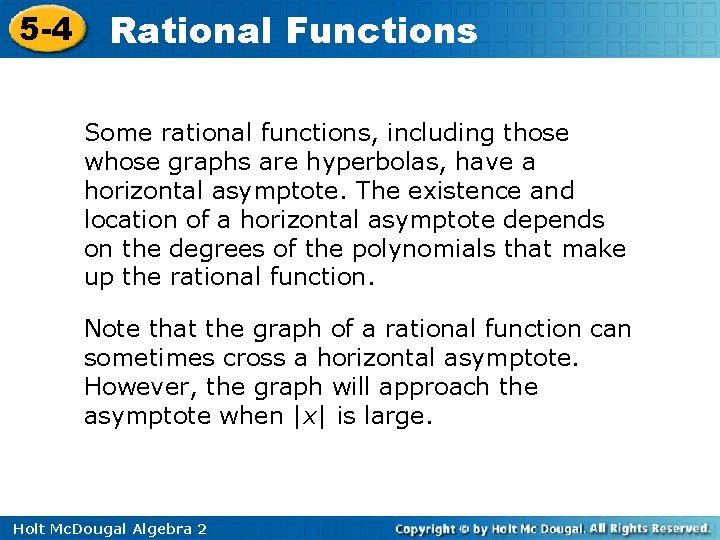 5-4 Rational Functions

Some rational functions, including those whose graphs are hyperbolas, have a horizontal asymptote. The existence and location of a horizontal asymptote depends on the degrees of the polynomials that make up the rational function.

Note that the graph of a rational function can sometimes cross a horizontal asymptote. However, the graph will approach the asymptote when $|x|$ is large.

Holt McDougal Algebra 2

Copyright © by Holt Mc Dougal. All Rights Reserved.